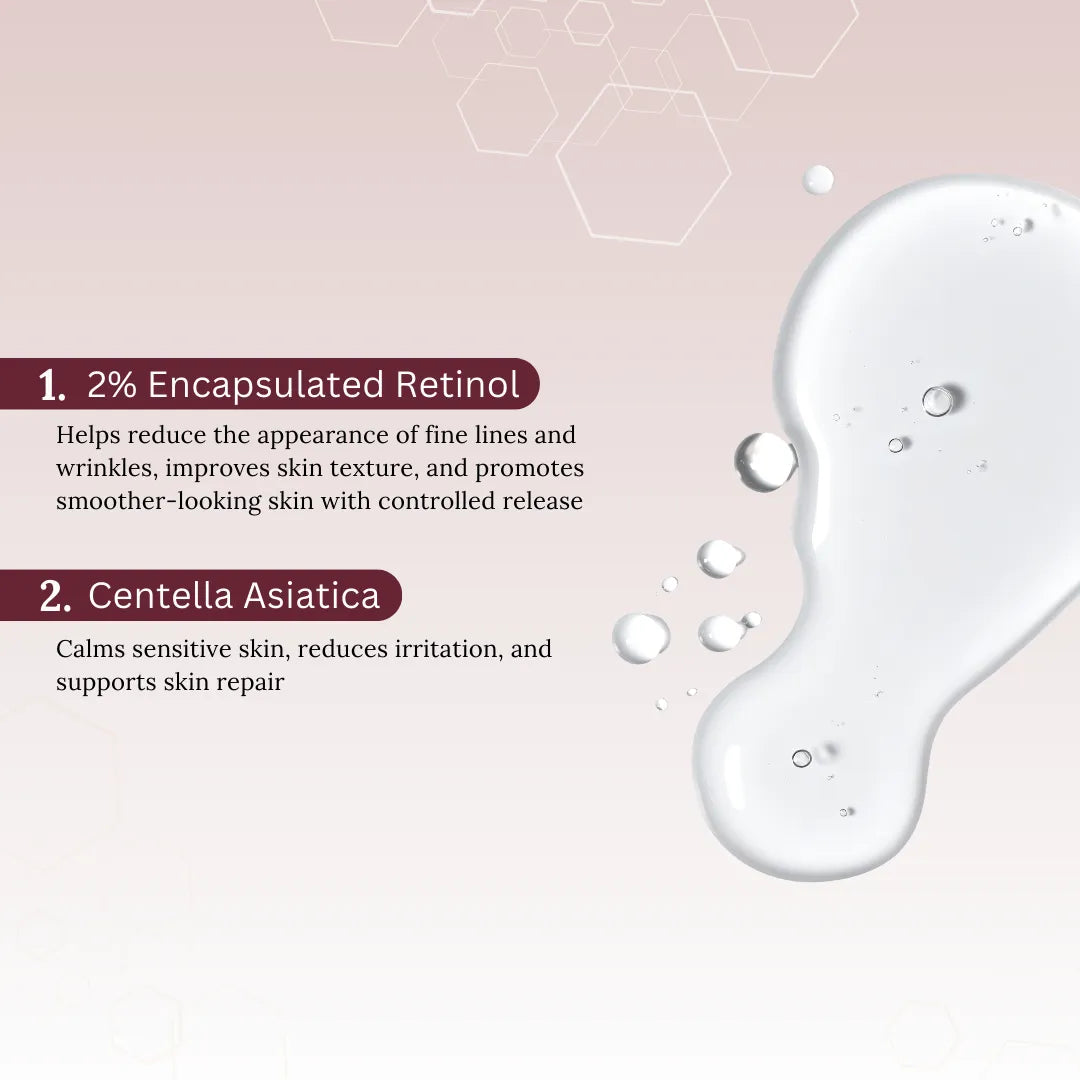 1. 2% Encapsulated Retinol

Helps reduce the appearance of fine lines and wrinkles, improves skin texture, and promotes smoother-looking skin with controlled release

2. Centella Asiatica

Calms sensitive skin, reduces irritation, and supports skin repair